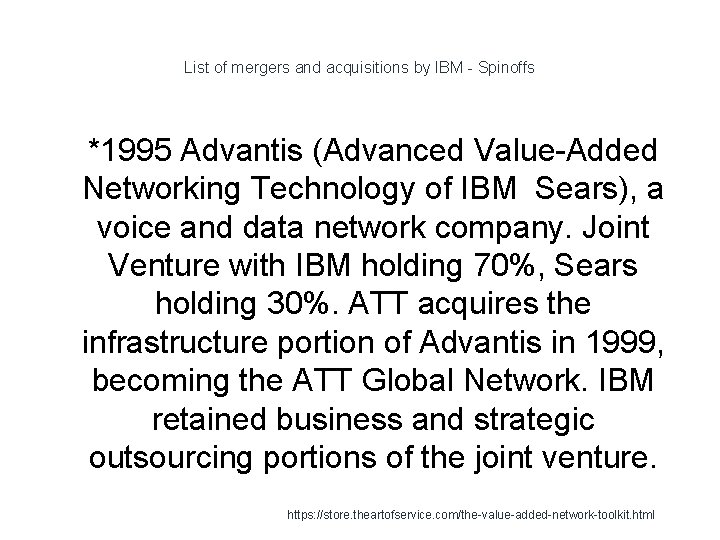 List of mergers and acquisitions by IBM - Spinoffs

*1995 Advantis (Advanced Value-Added Networking Technology of IBM  Sears), a voice and data network company. Joint Venture with IBM holding 70%, Sears holding 30%. ATT acquires the infrastructure portion of Advantis in 1999, becoming the ATT Global Network. IBM retained business and strategic outsourcing portions of the joint venture.

https://store.theartofservice.com/the-value-added-network-toolkit.html